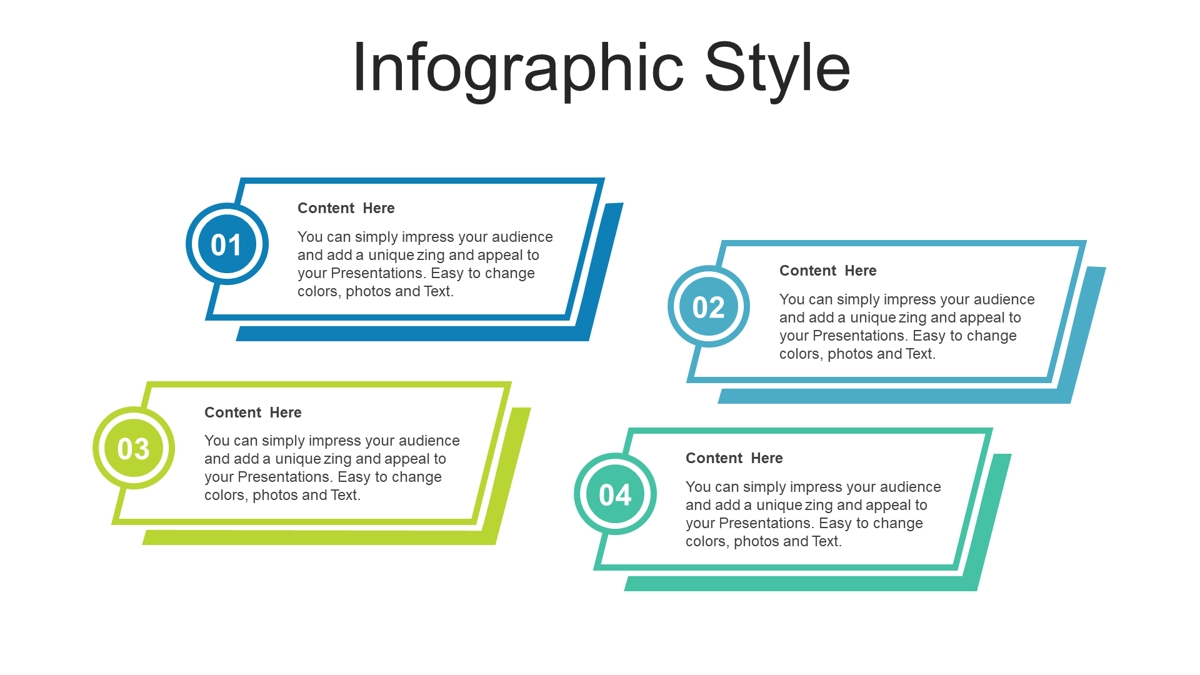 Infographic Style

01

Content Here

You can simply impress your audience and add a unique zing and appeal to your Presentations. Easy to change colors, photos and Text.

02

Content Here

You can simply impress your audience and add a unique zing and appeal to your Presentations. Easy to change colors, photos and Text.

03

Content Here

You can simply impress your audience and add a unique zing and appeal to your Presentations. Easy to change colors, photos and Text.

04

Content Here

You can simply impress your audience and add a unique zing and appeal to your Presentations. Easy to change colors, photos and Text.